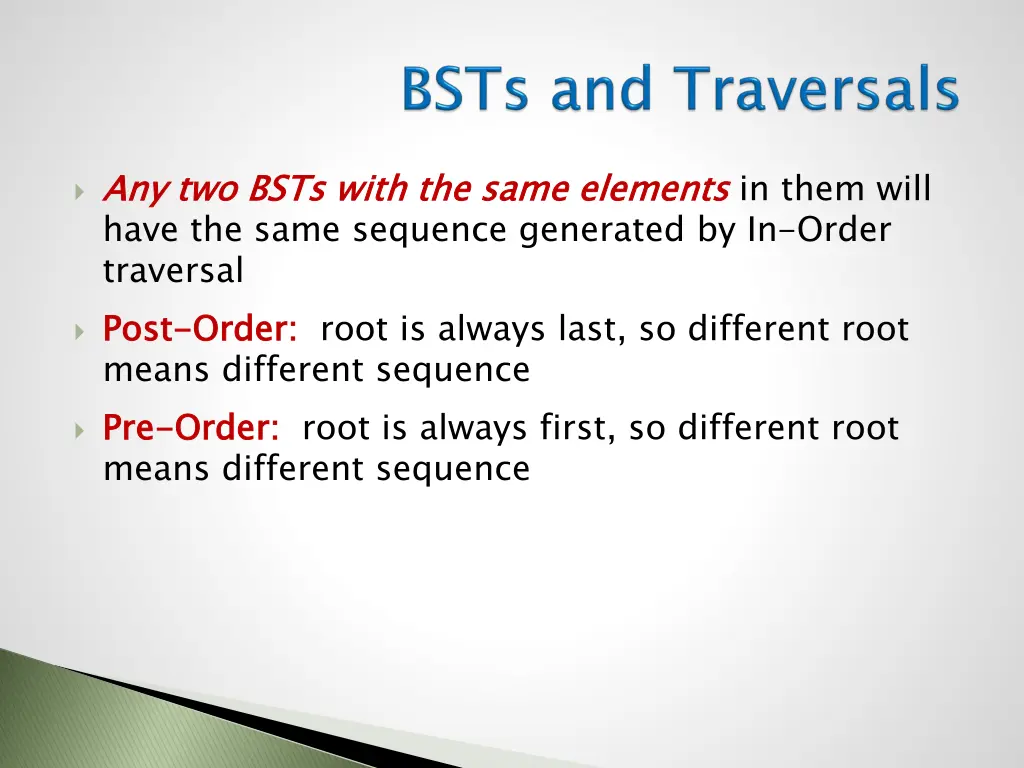 BSTs and Traversals

Any two BSTs with the same elements in them will have the same sequence generated by In-Order traversal

Post-Order: root is always last, so different root means different sequence

Pre-Order: root is always first, so different root means different sequence